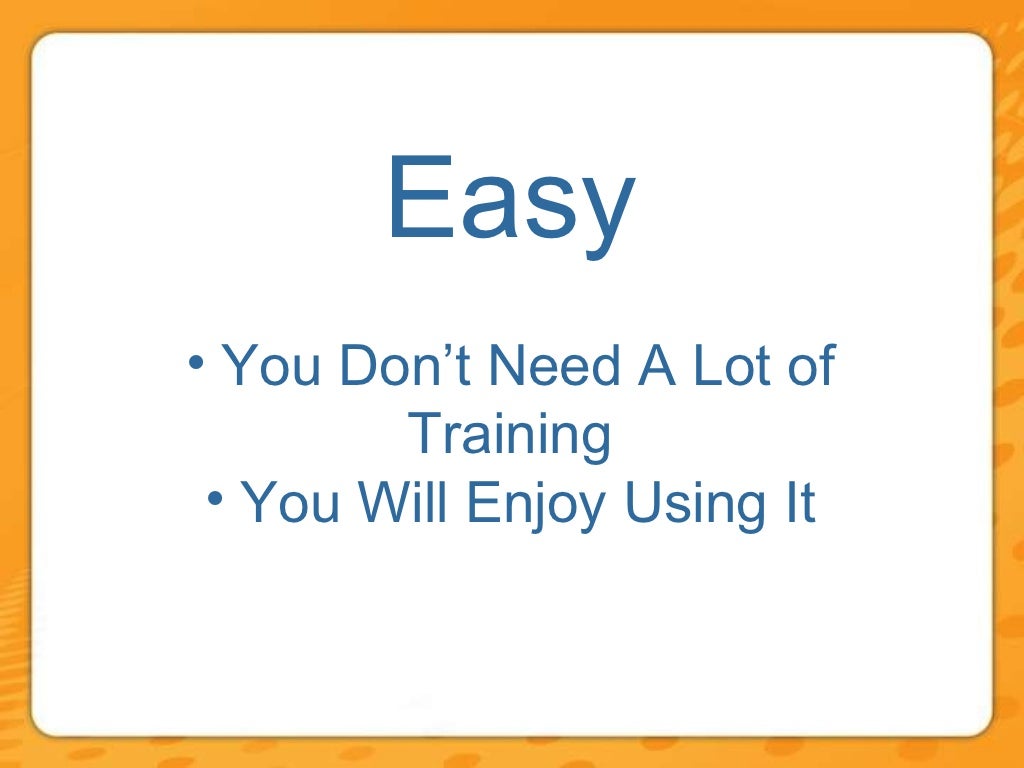 Easy

• You Don’t Need A Lot of Training
• You Will Enjoy Using It